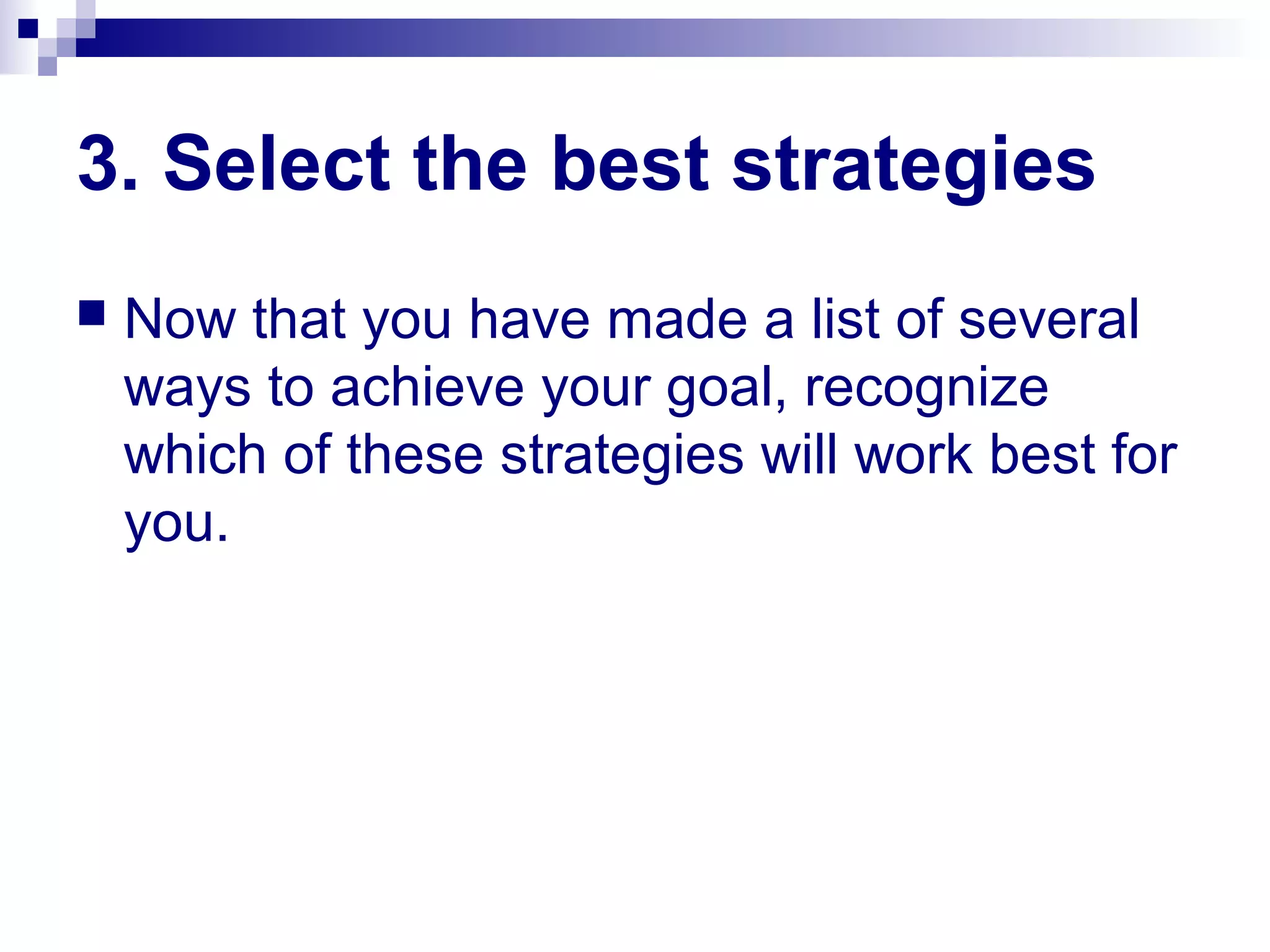 3. Select the best strategies

■ Now that you have made a list of several ways to achieve your goal, recognize which of these strategies will work best for you.